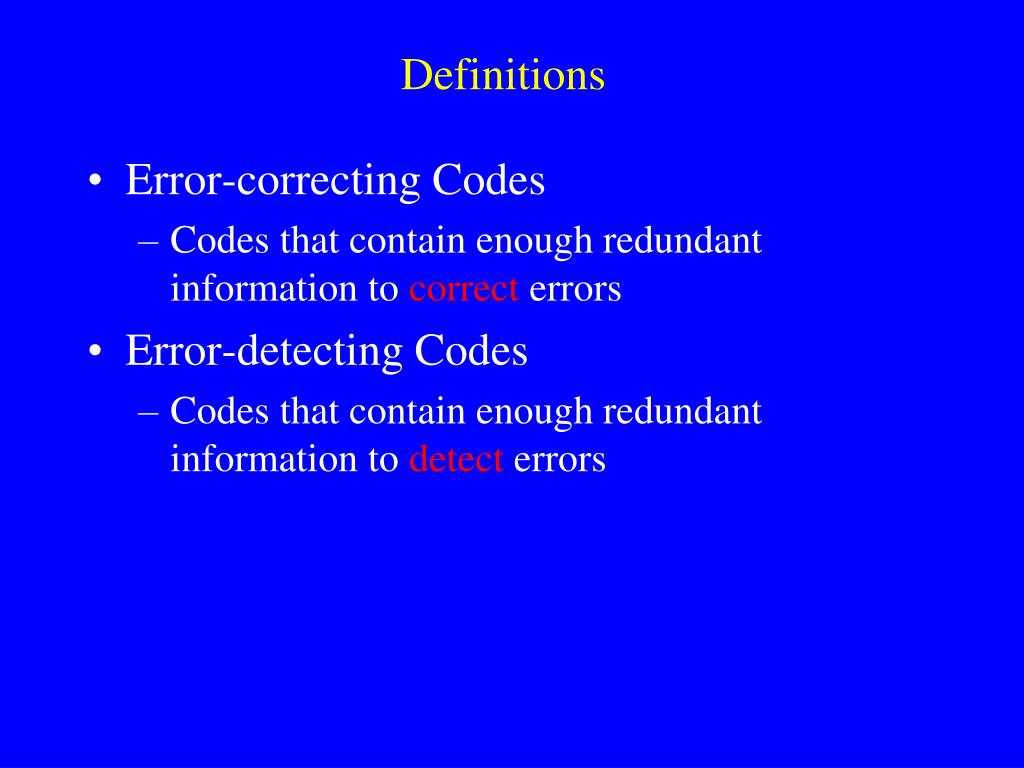 Definitions

• Error-correcting Codes
– Codes that contain enough redundant information to correct errors

• Error-detecting Codes
– Codes that contain enough redundant information to detect errors